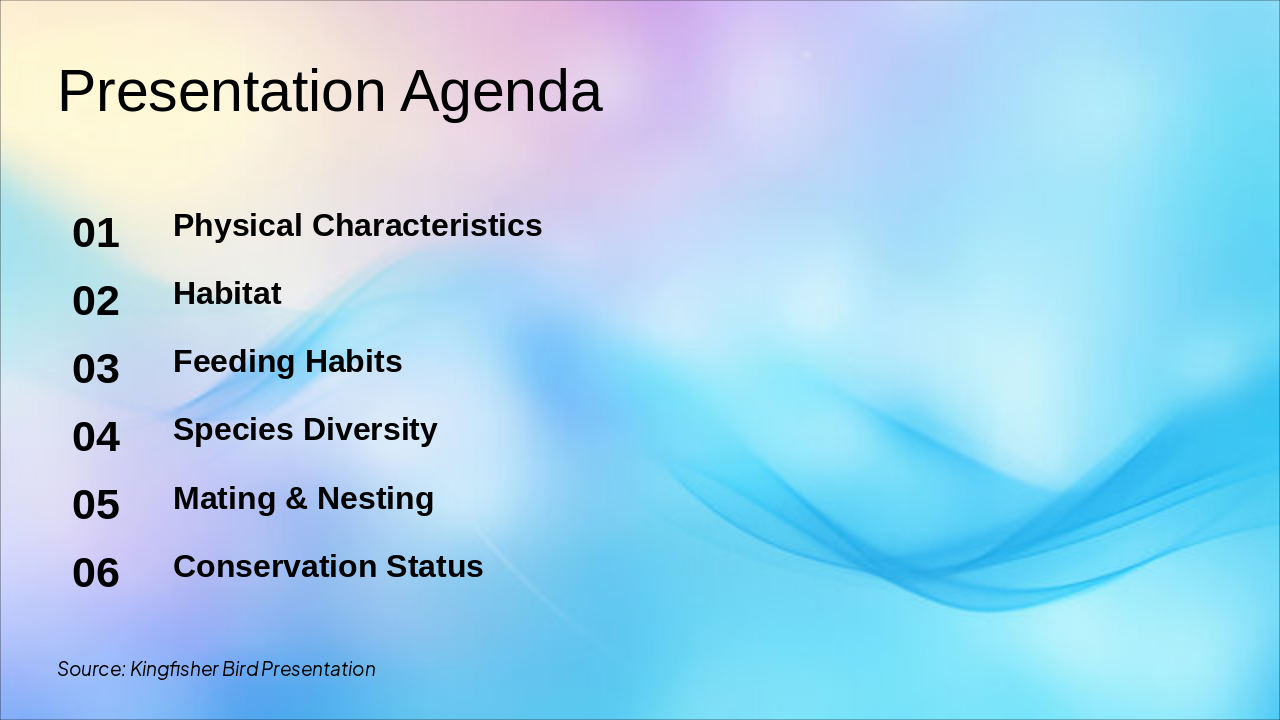 Presentation Agenda

01 Physical Characteristics

02 Habitat

03 Feeding Habits

04 Species Diversity

05 Mating & Nesting

06 Conservation Status

Source: Kingfisher Bird Presentation